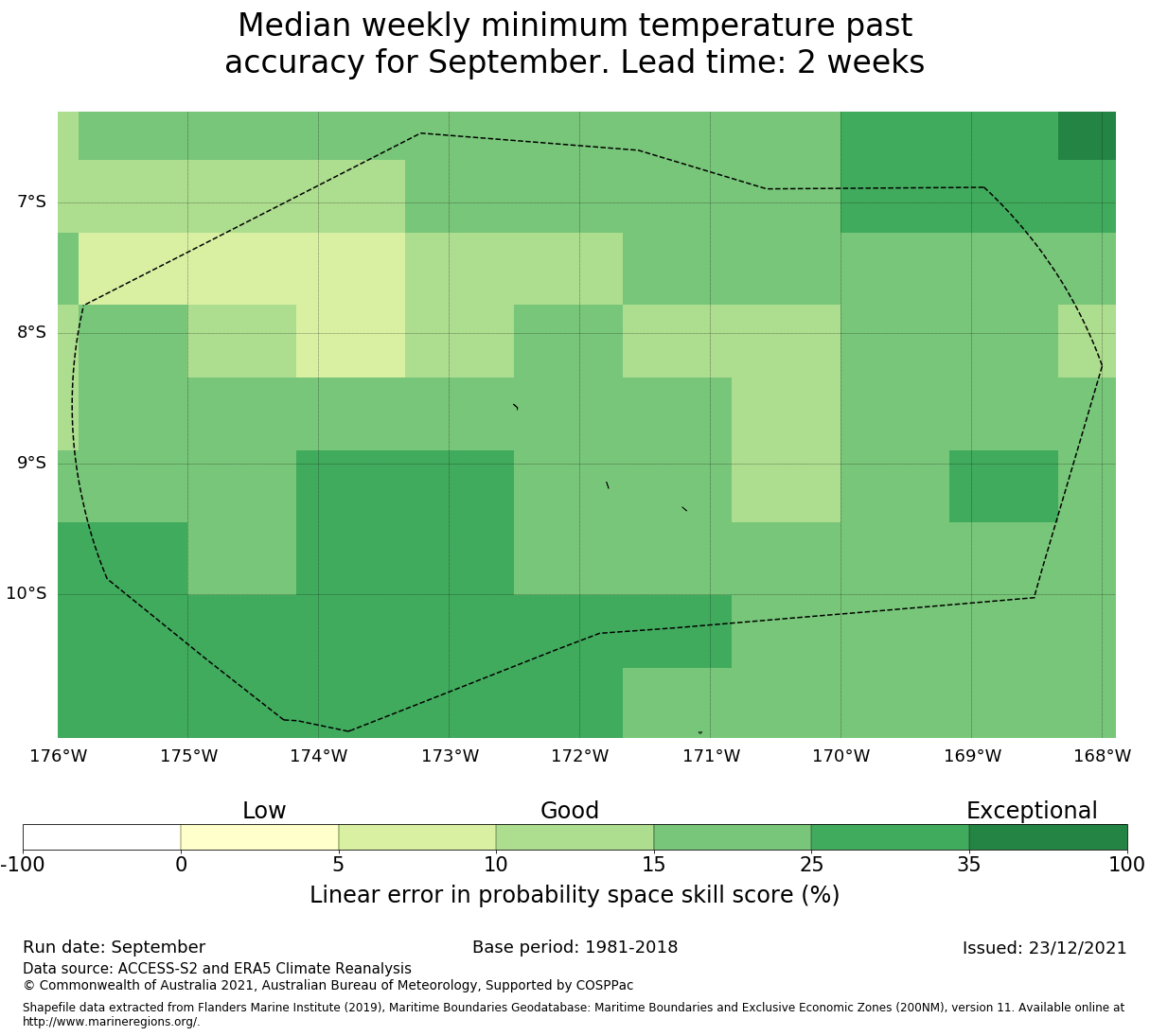 Median weekly minimum temperature past accuracy for September. Lead time: 2 weeks

7°S
8°S
9°S
10°S

176°W 175°W 174°W 173°W 172°W 171°W 170°W 169°W 168°W

Low Good Exceptional

-100 0 5 10 15 25 35 100

Linear error in probability space skill score (%)

Run date: September
Base period: 1981-2018
Issued: 23/12/2021

Data source: ACCESS-S2 and ERA5 Climate Reanalysis
© Commonwealth of Australia 2021, Australian Bureau of Meteorology, Supported by COSPPac

Shapefile data extracted from Flanders Marine Institute (2019), Maritime Boundaries Geodatabase: Maritime Boundaries and Exclusive Economic Zones (200NM), version 11. Available online at http://www.marineregions.org/.